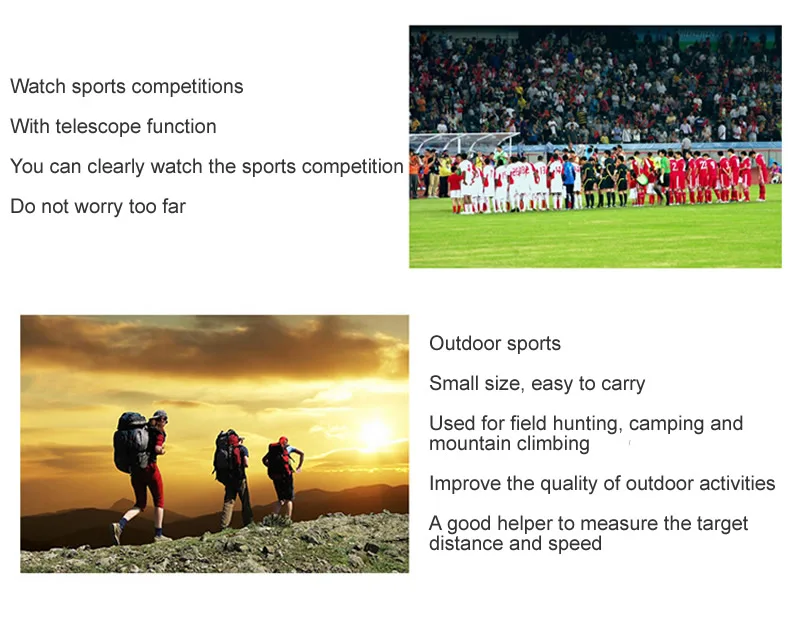 Watch sports competitions

With telescope function

You can clearly watch the sports competition

Do not worry too far

Outdoor sports

Small size, easy to carry

Used for field hunting, camping and mountain climbing

Improve the quality of outdoor activities

A good helper to measure the target distance and speed